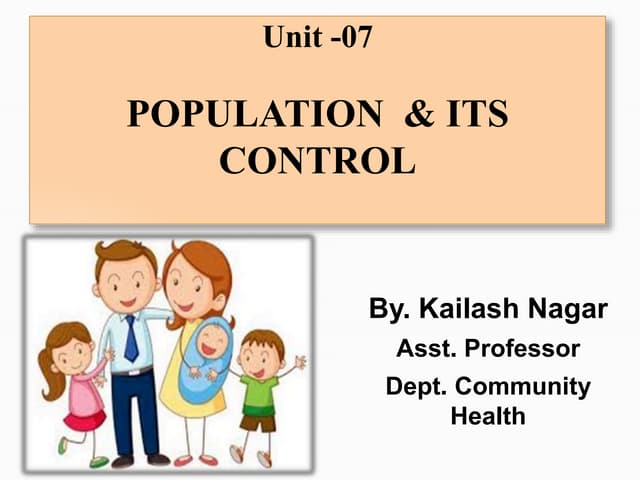 Unit -07

POPULATION & ITS CONTROL

By. Kailash Nagar

Asst. Professor

Dept. Community Health